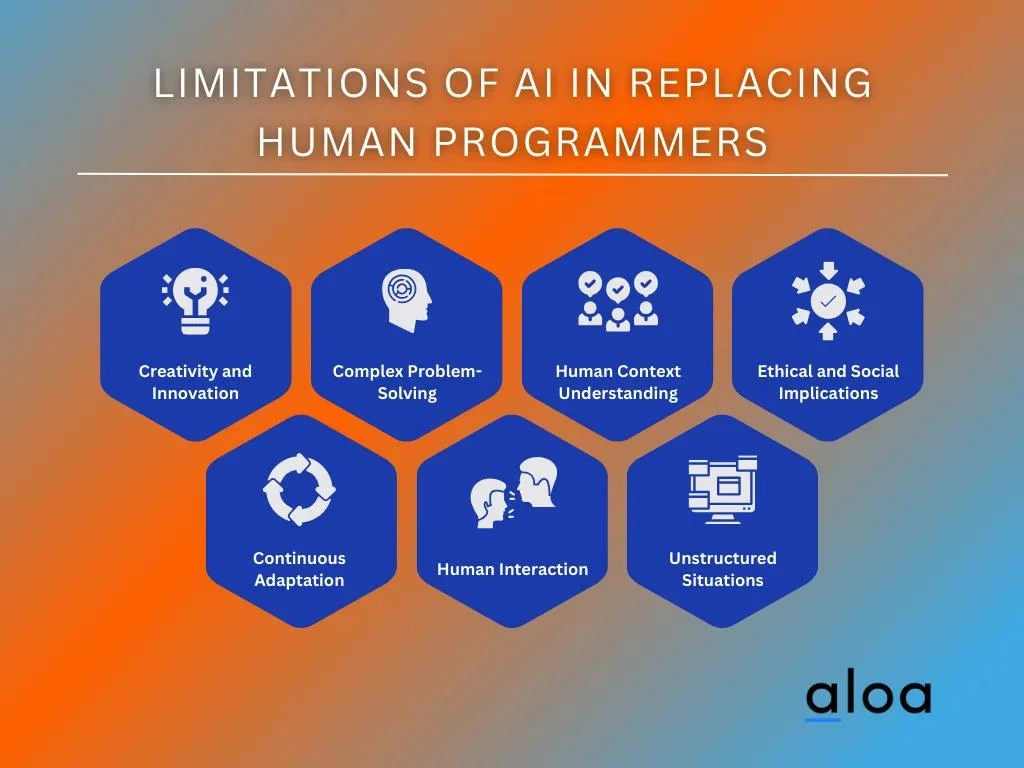 LIMITATIONS OF AI IN REPLACING HUMAN PROGRAMMERS

Creativity and Innovation

Complex Problem-Solving

Human Context Understanding

Ethical and Social Implications

Continuous Adaptation

Human Interaction

Unstructured Situations

aloa